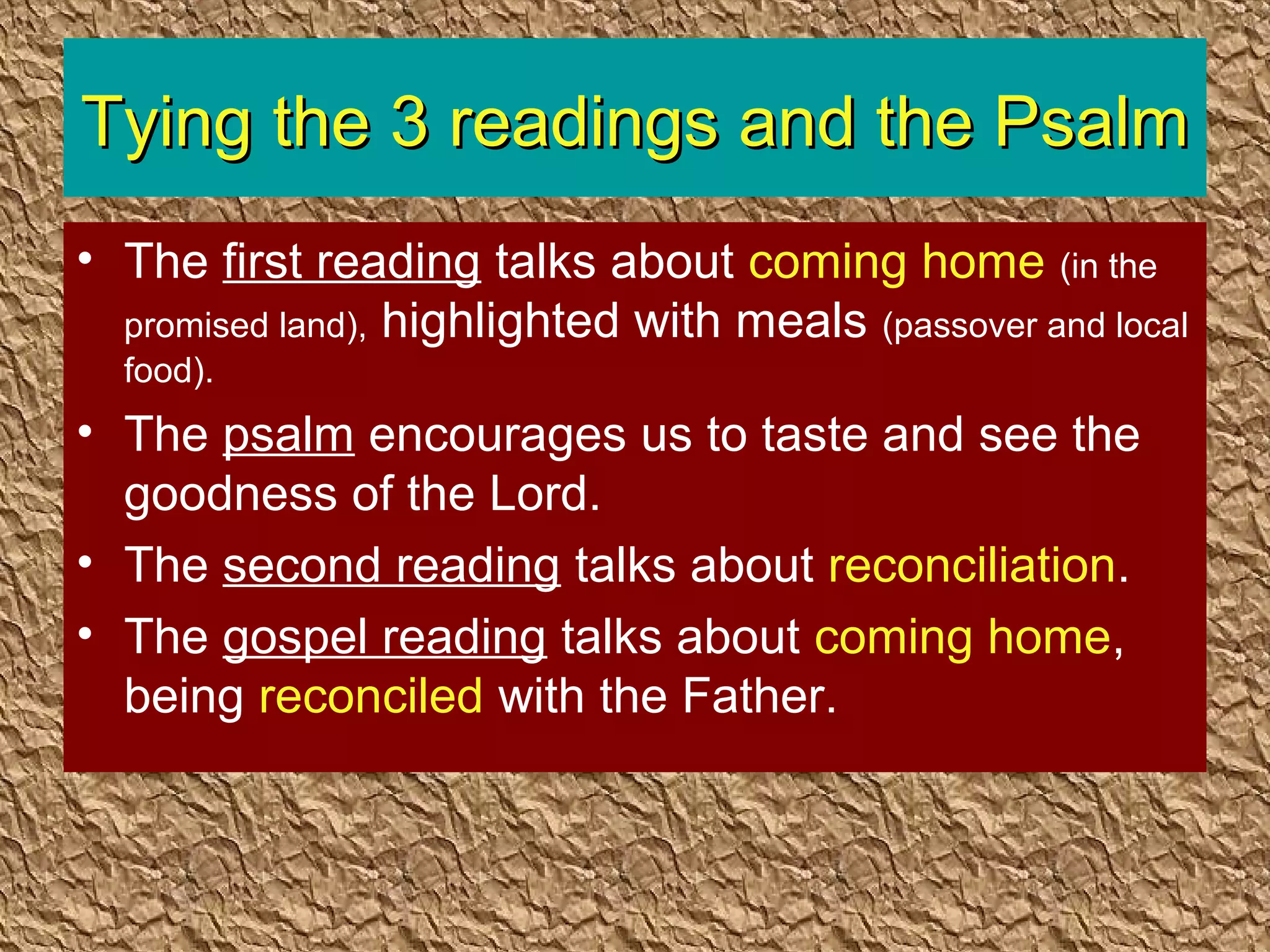 Tying the 3 readings and the Psalm

• The first reading talks about coming home (in the promised land), highlighted with meals (passover and local food).
• The psalm encourages us to taste and see the goodness of the Lord.
• The second reading talks about reconciliation.
• The gospel reading talks about coming home, being reconciled with the Father.